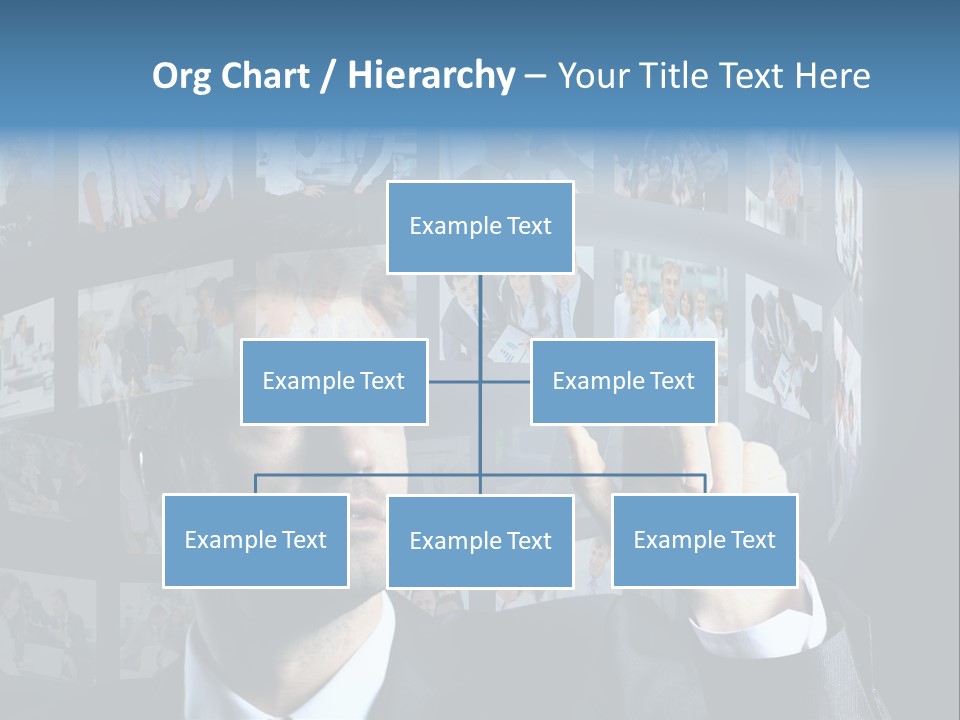 Org Chart / Hierarchy – Your Title Text Here

Example Text

Example Text

Example Text

Example Text

Example Text

Example Text